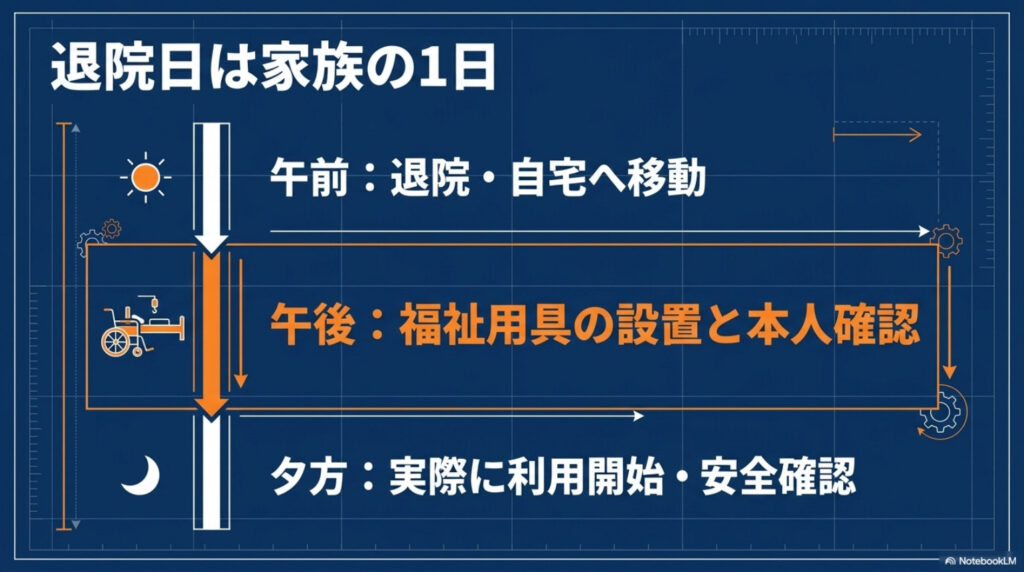 退院日は家族の1日

午前：退院・自宅へ移動

午後：福祉用具の設置と本人確認

夕方：実際に利用開始・安全確認

NotebookLM